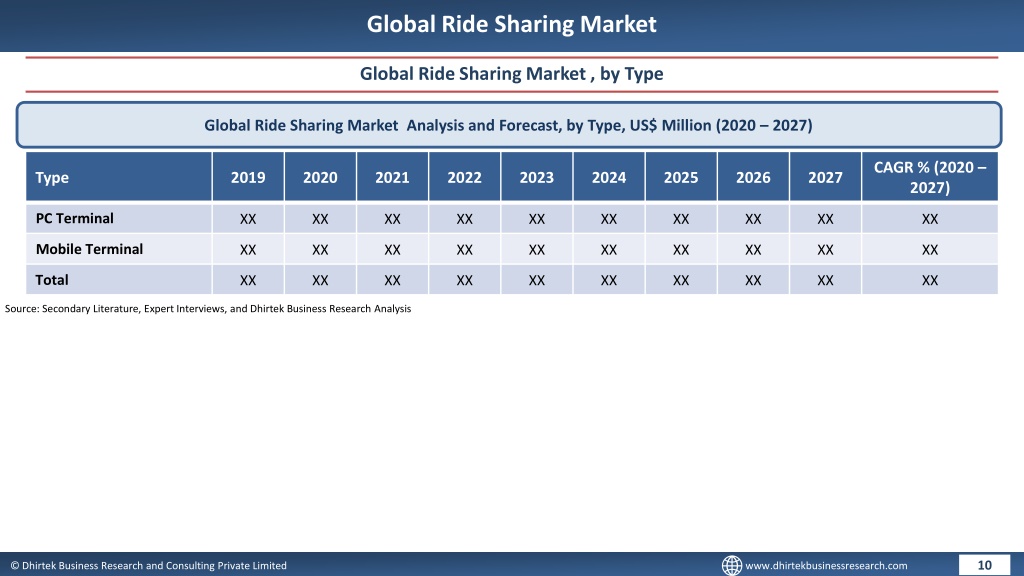 Global Ride Sharing Market

Global Ride Sharing Market , by Type

Global Ride Sharing Market Analysis and Forecast, by Type, US$ Million (2020 – 2027)

| Type | 2019 | 2020 | 2021 | 2022 | 2023 | 2024 | 2025 | 2026 | 2027 | CAGR % (2020 – 2027) |
|---|---|---|---|---|---|---|---|---|---|---|
| PC Terminal | XX | XX | XX | XX | XX | XX | XX | XX | XX | XX |
| Mobile Terminal | XX | XX | XX | XX | XX | XX | XX | XX | XX | XX |
| Total | XX | XX | XX | XX | XX | XX | XX | XX | XX | XX |

Source: Secondary Literature, Expert Interviews, and Dhirtek Business Research Analysis

© Dhirtek Business Research and Consulting Private Limited

www.dhirtekbusinessresearch.com

10